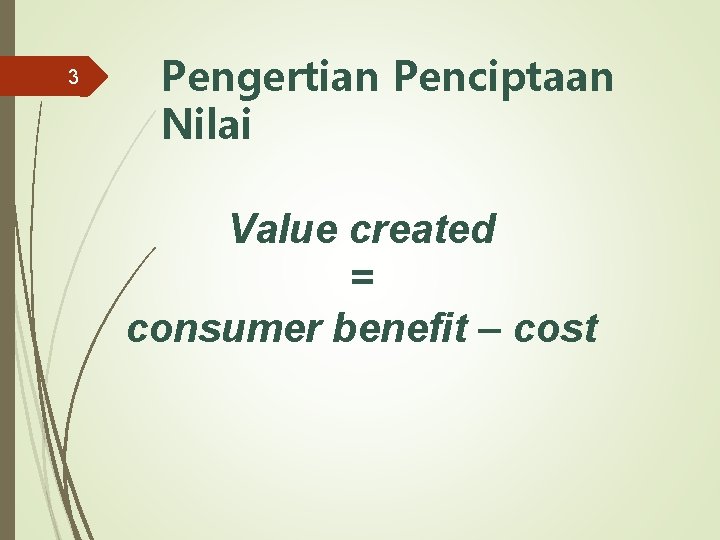 3

Pengertian Penciptaan Nilai

Value created
=
consumer benefit – cost